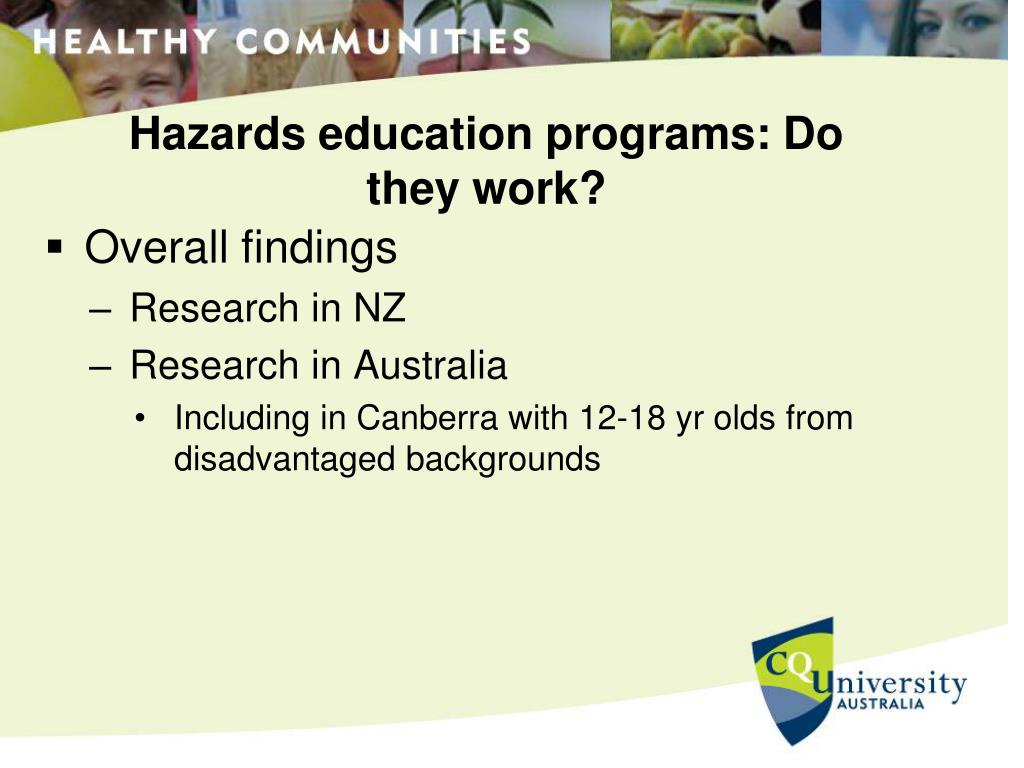 HEALTHY COMMUNITIES

Hazards education programs: Do they work?

▪ Overall findings

– Research in NZ

– Research in Australia

• Including in Canberra with 12-18 yr olds from disadvantaged backgrounds

CQUniversity AUSTRALIA